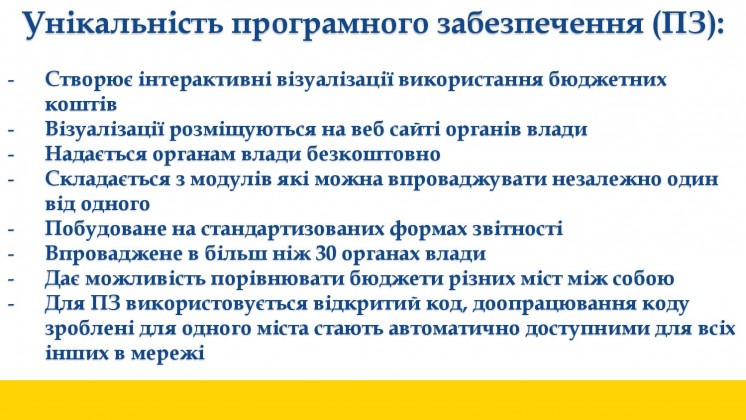 Унікальність програмного забезпечення (ПЗ):

- Створює інтерактивні візуалізації використання бюджетних коштів
- Візуалізації розміщуються на веб сайті органів влади
- Надається органам влади безкоштовно
- Складається з модулів які можна впроваджувати незалежно один від одного
- Побудоване на стандартизованих формах звітності
- Впроваджене в більш ніж 30 органах влади
- Дає можливість порівнювати бюджети різних міст між собою
- Для ПЗ використовується відкритий код, доопрацювання коду зроблені для одного міста стають автоматично доступними для всіх інших в мережі